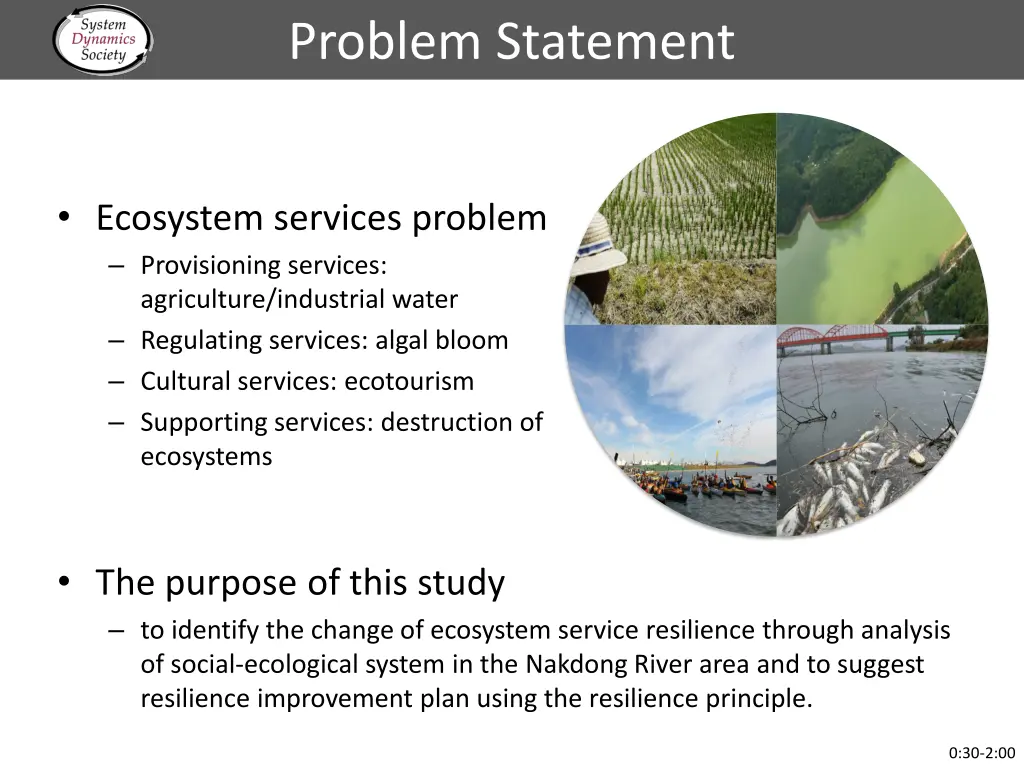 System Dynamics Society

Problem Statement

• Ecosystem services problem
– Provisioning services: agriculture/industrial water
– Regulating services: algal bloom
– Cultural services: ecotourism
– Supporting services: destruction of ecosystems

• The purpose of this study
– to identify the change of ecosystem service resilience through analysis of social-ecological system in the Nakdong River area and to suggest resilience improvement plan using the resilience principle.

0:30-2:00